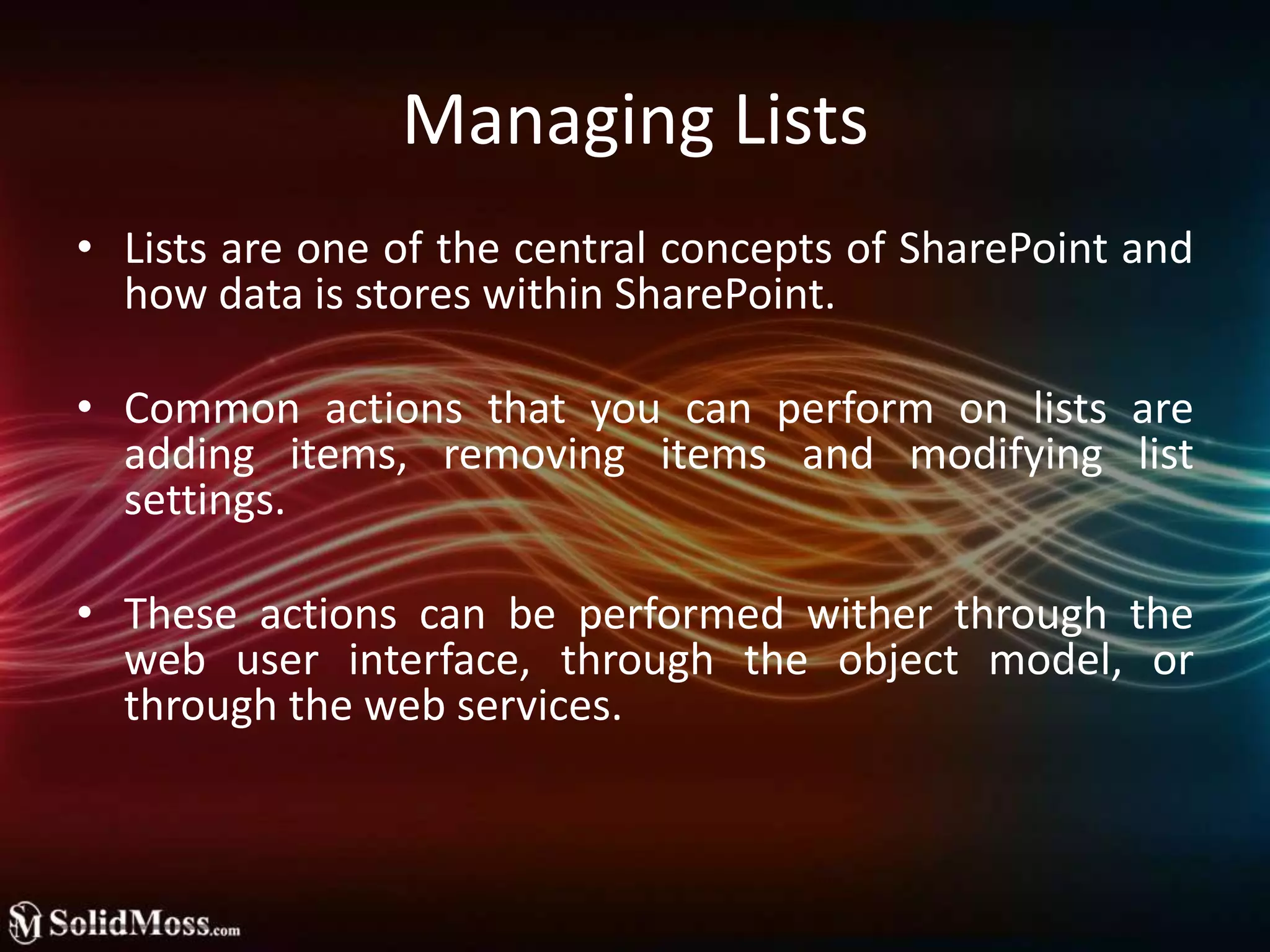 Managing Lists

• Lists are one of the central concepts of SharePoint and how data is stores within SharePoint.

• Common actions that you can perform on lists are adding items, removing items and modifying list settings.

• These actions can be performed wither through the web user interface, through the object model, or through the web services.

SM SolidMoss.com